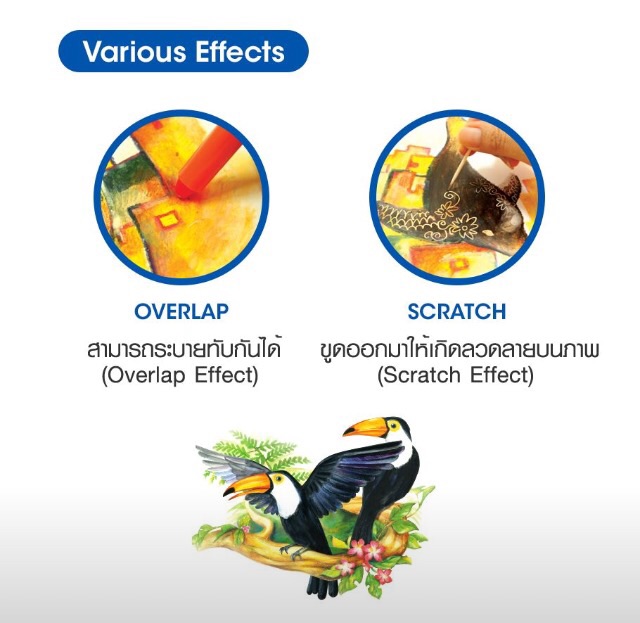 Various Effects

OVERLAP

สามารถระบายทับกันได้
(Overlap Effect)

SCRATCH

ขูดออกมาให้เกิดลวดลายบนภาพ
(Scratch Effect)